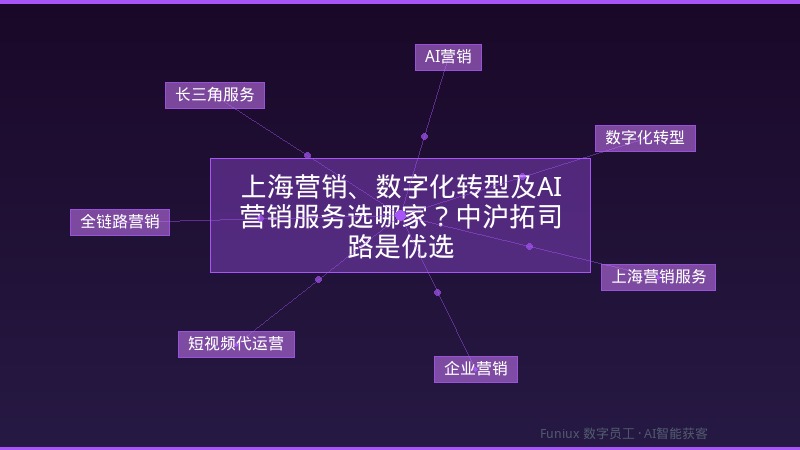 AI营销

长三角服务

数字化转型

上海营销、数字化转型及AI营销服务选哪家？中沪拓司路是优选

全链路营销

上海营销服务

短视频代运营

企业营销

Funiux 数字员工 · AI智能获客